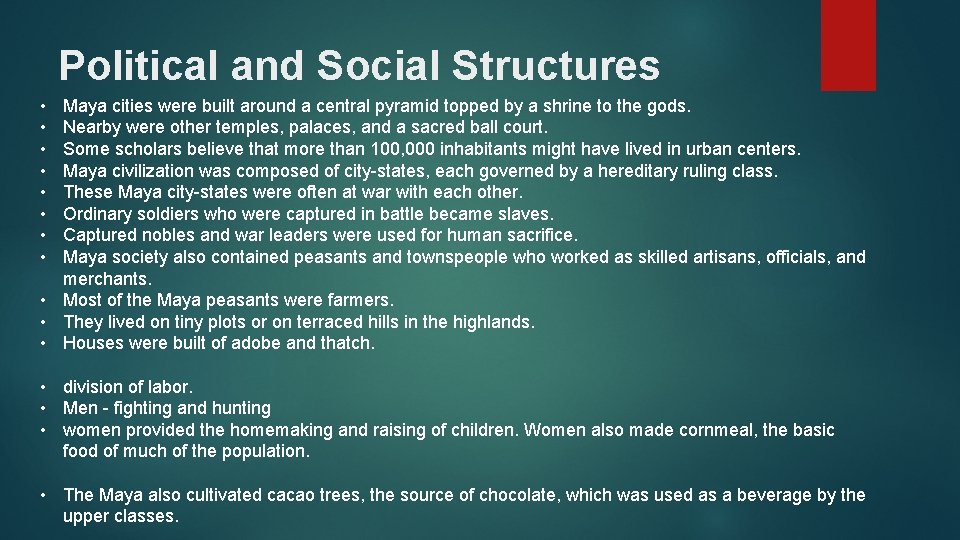 Political and Social Structures

• Maya cities were built around a central pyramid topped by a shrine to the gods.
• Nearby were other temples, palaces, and a sacred ball court.
• Some scholars believe that more than 100,000 inhabitants might have lived in urban centers.
• Maya civilization was composed of city-states, each governed by a hereditary ruling class.
• These Maya city-states were often at war with each other.
• Ordinary soldiers who were captured in battle became slaves.
• Captured nobles and war leaders were used for human sacrifice.
• Maya society also contained peasants and townspeople who worked as skilled artisans, officials, and merchants.
• Most of the Maya peasants were farmers.
• They lived on tiny plots or on terraced hills in the highlands.
• Houses were built of adobe and thatch.

• division of labor.
• Men - fighting and hunting
• women provided the homemaking and raising of children. Women also made cornmeal, the basic food of much of the population.

• The Maya also cultivated cacao trees, the source of chocolate, which was used as a beverage by the upper classes.